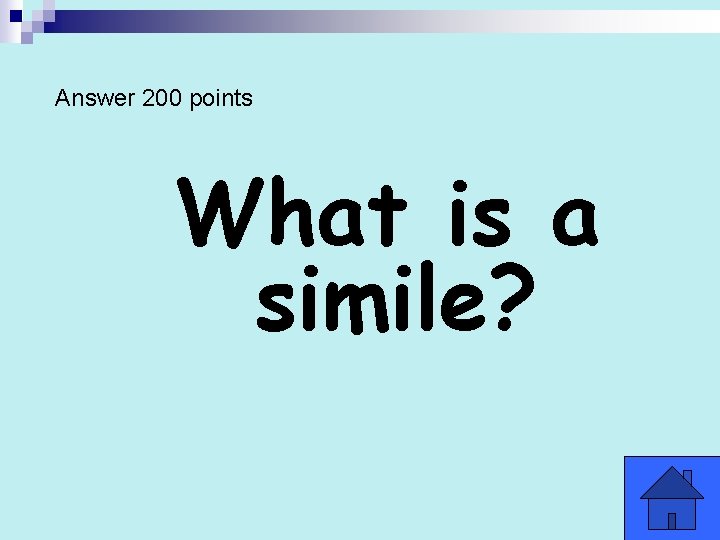 Answer 200 points

What is a simile?